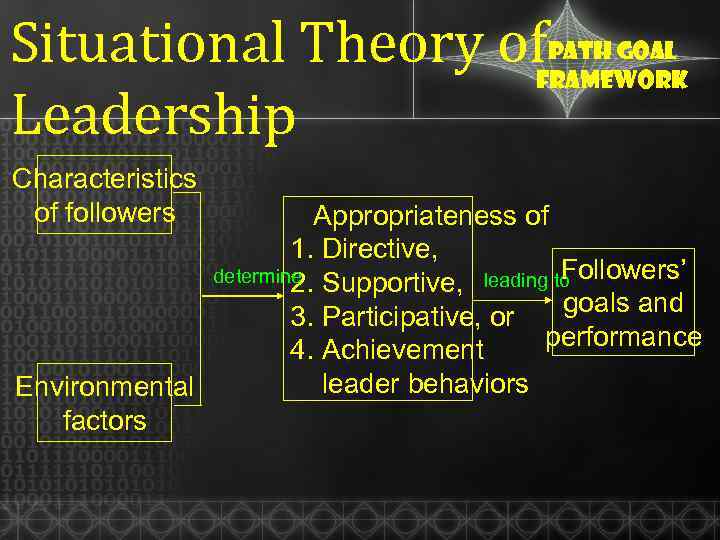 Situational Theory of Leadership

PATH GOAL FRAMEWORK

Characteristics of followers

Environmental factors

determine

Appropriateness of
1. Directive,
2. Supportive,
3. Participative, or
4. Achievement leader behaviors

leading to

Followers' goals and performance